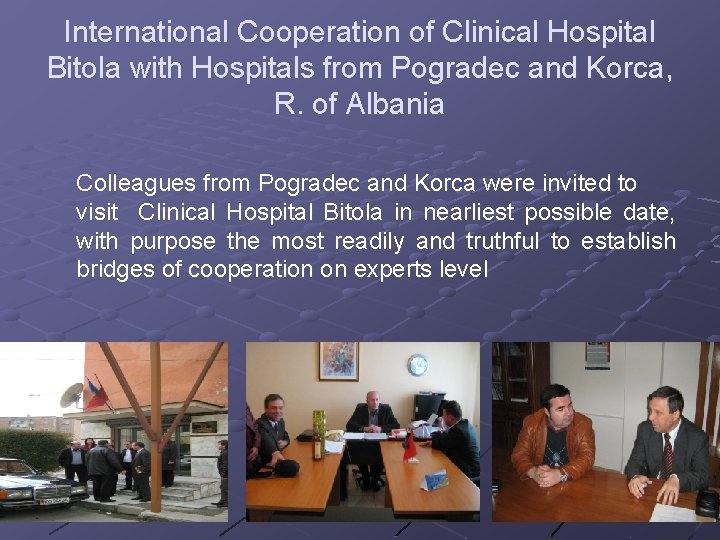 International Cooperation of Clinical Hospital Bitola with Hospitals from Pogradec and Korca, R. of Albania

Colleagues from Pogradec and Korca were invited to visit Clinical Hospital Bitola in nearliest possible date, with purpose the most readily and truthful to establish bridges of cooperation on experts level